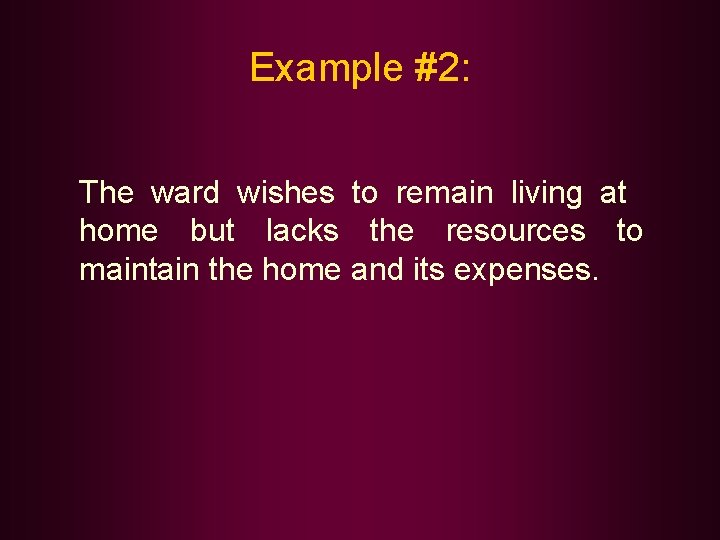 Example #2:

The ward wishes to remain living at home but lacks the resources to maintain the home and its expenses.